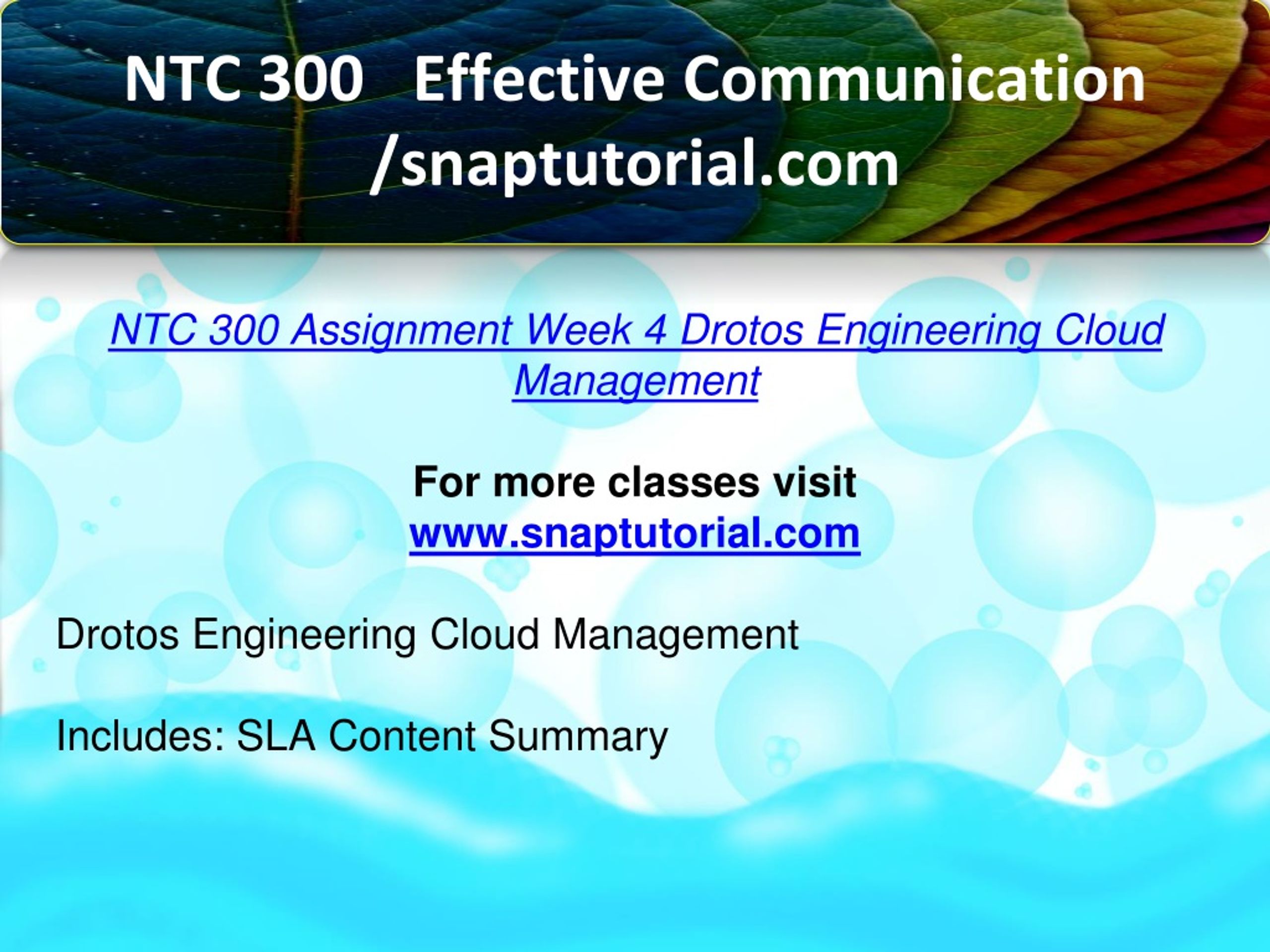 NTC 300 Effective Communication /snaptutorial.com

NTC 300 Assignment Week 4 Drotos Engineering Cloud Management

For more classes visit
www.snaptutorial.com

Drotos Engineering Cloud Management

Includes: SLA Content Summary